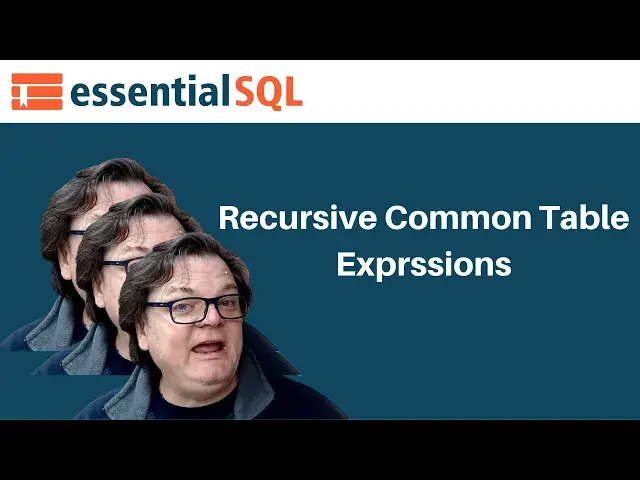 essentialSQL

Recursive Common Table Exprssions